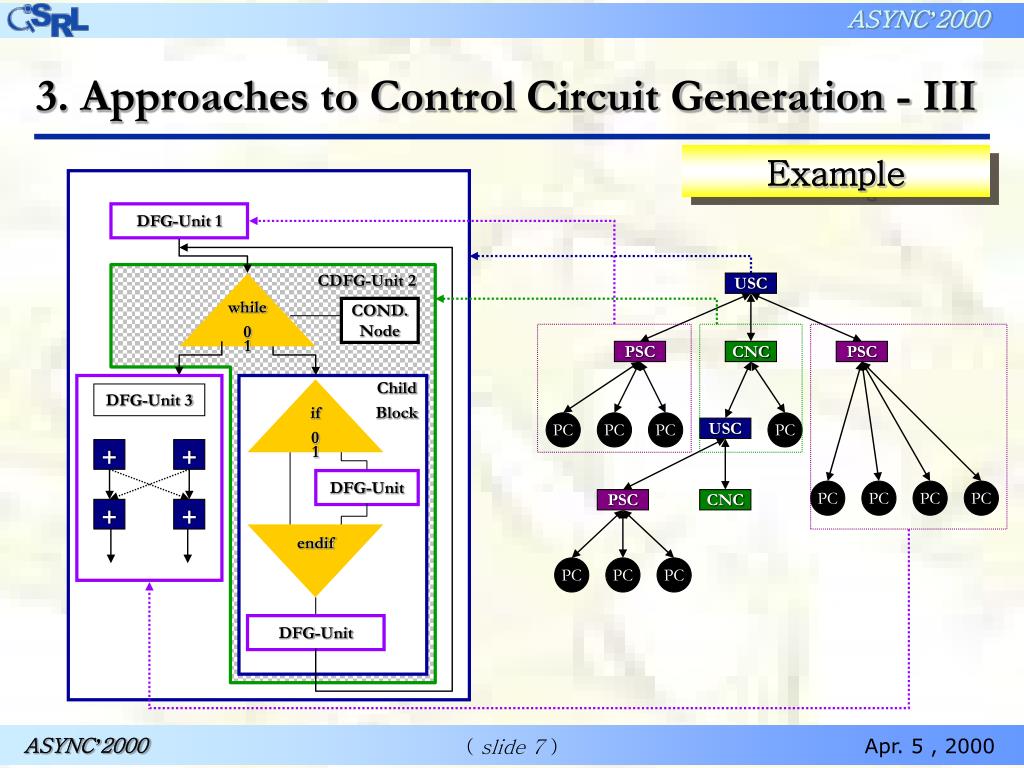 CSRL

ASYNC'2000

3. Approaches to Control Circuit Generation - III

Example

DFG-Unit 1

CDFG-Unit 2

while

0

1

COND. Node

DFG-Unit 3

+

+

+

+

Child Block

if

0

1

DFG-Unit

endif

DFG-Unit

USC

PSC

CNC

PSC

PC

PC

PC

USC

PC

PSC

CNC

PC

PC

PC

PC

PC

PC

PC

ASYNC'2000

( slide 7 )

Apr. 5 , 2000